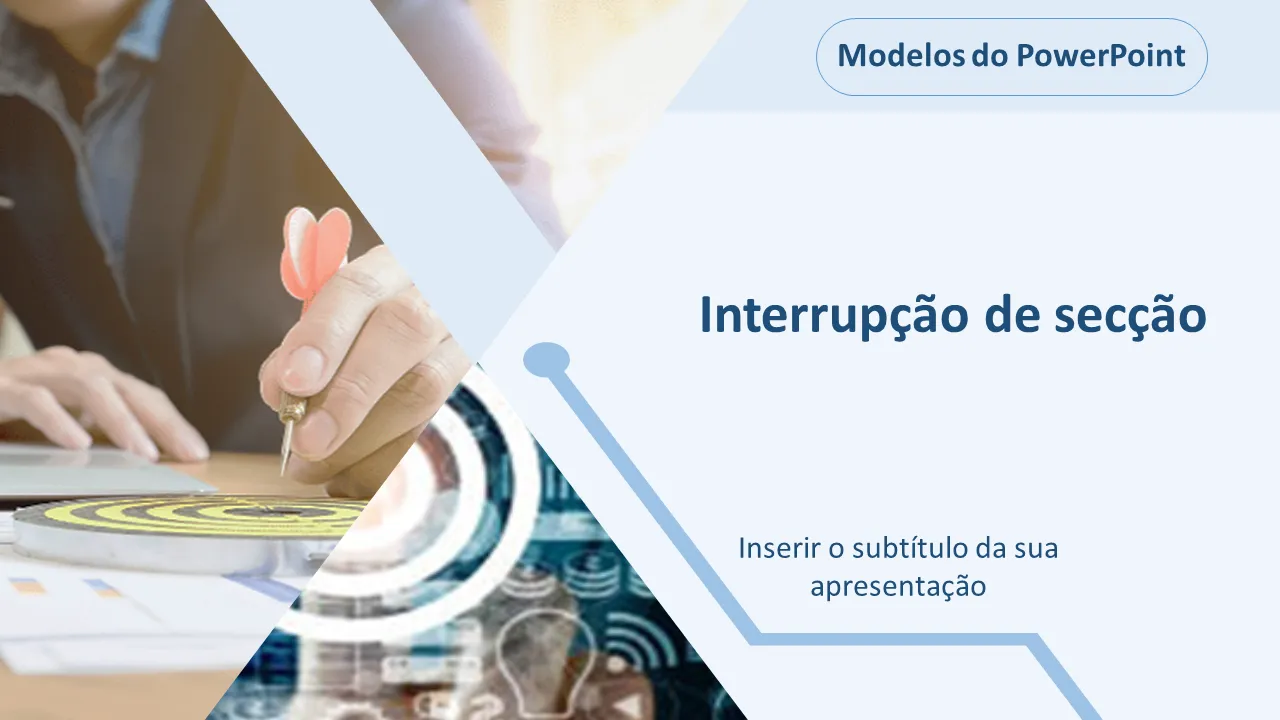 Modelos do PowerPoint

Interrupção de secção

Inserir o subtítulo da sua apresentação